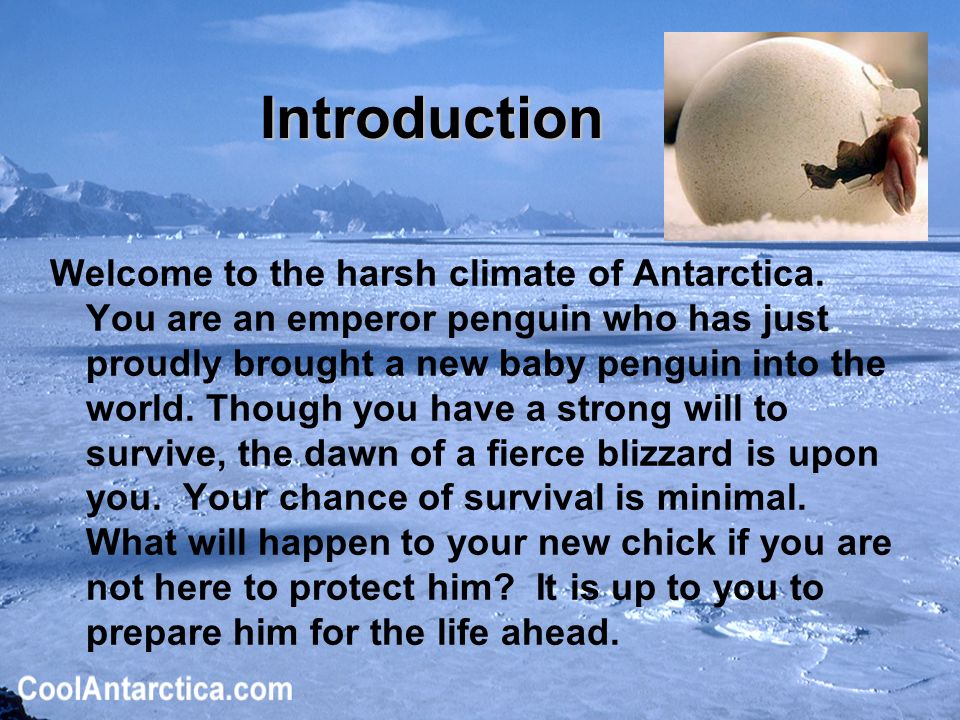 Introduction

Welcome to the harsh climate of Antarctica. You are an emperor penguin who has just proudly brought a new baby penguin into the world. Though you have a strong will to survive, the dawn of a fierce blizzard is upon you.  Your chance of survival is minimal. What will happen to your new chick if you are not here to protect him?  It is up to you to prepare him for the life ahead.

CoolAntarctica.com